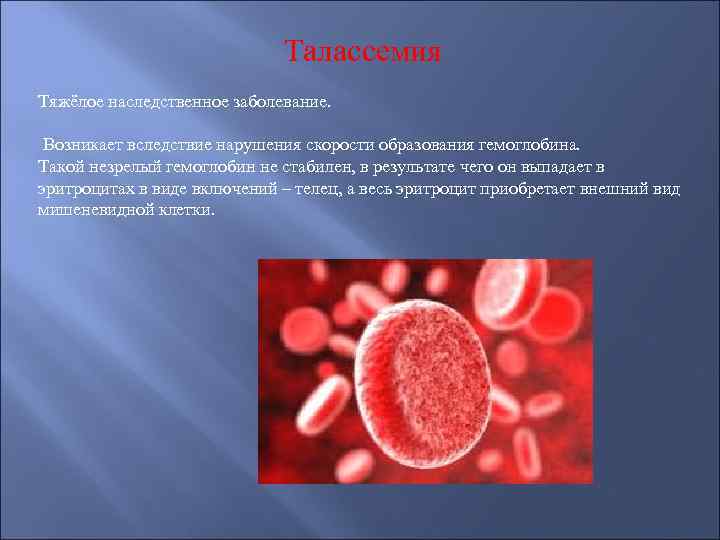 Талассемия

Тяжёлое наследственное заболевание.

Возникает вследствие нарушения скорости образования гемоглобина. Такой незрелый гемоглобин не стабилен, в результате чего он выпадает в эритроцитах в виде включений – телец, а весь эритроцит приобретает внешний вид мишеневидной клетки.